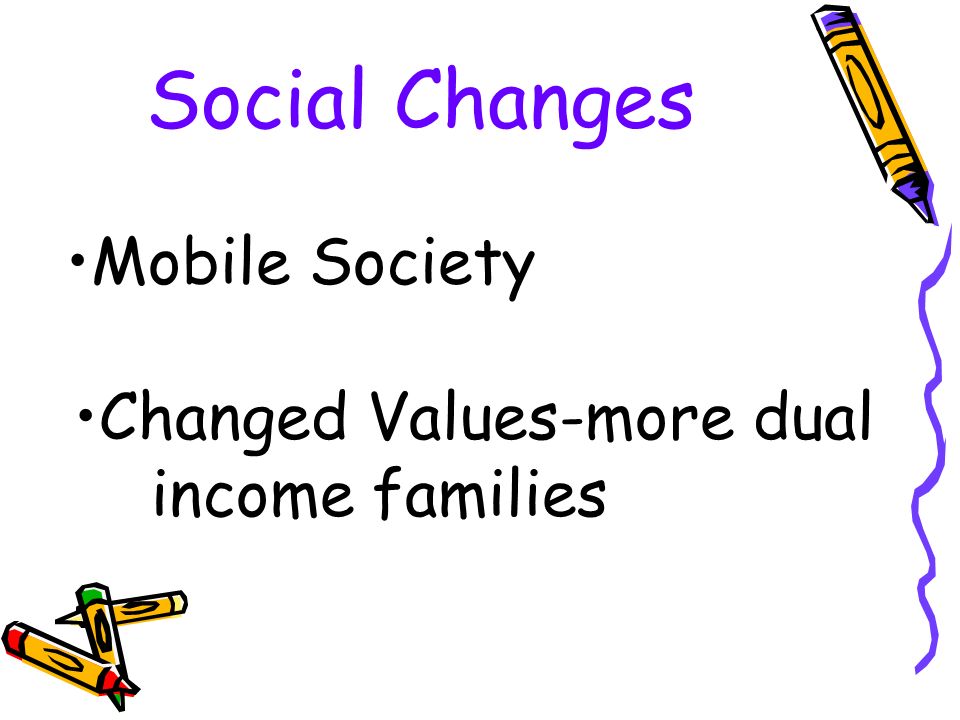 Social Changes

•Mobile Society

•Changed Values-more dual income families